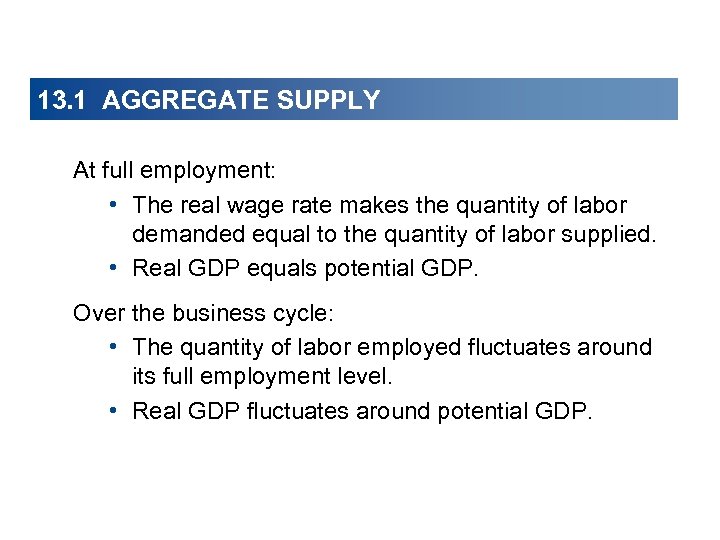 13.1 AGGREGATE SUPPLY

At full employment:

• The real wage rate makes the quantity of labor demanded equal to the quantity of labor supplied.

• Real GDP equals potential GDP.

Over the business cycle:

• The quantity of labor employed fluctuates around its full employment level.

• Real GDP fluctuates around potential GDP.